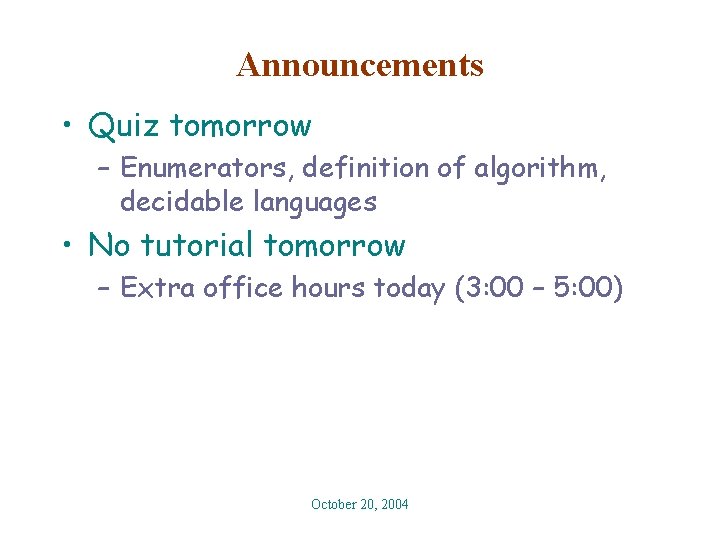 Announcements

• Quiz tomorrow
– Enumerators, definition of algorithm, decidable languages

• No tutorial tomorrow
– Extra office hours today (3:00 – 5:00)

October 20, 2004